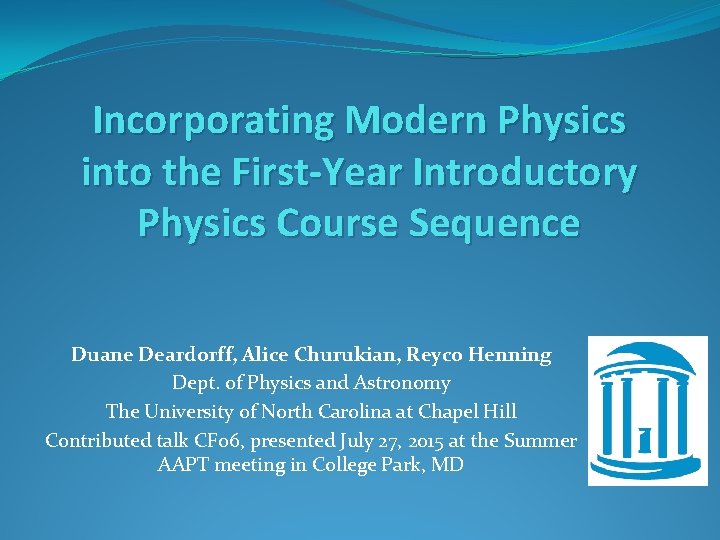 Incorporating Modern Physics into the First-Year Introductory Physics Course Sequence

Duane Deardorff, Alice Churukian, Reyco Henning
Dept. of Physics and Astronomy
The University of North Carolina at Chapel Hill
Contributed talk CF06, presented July 27, 2015 at the Summer AAPT meeting in College Park, MD